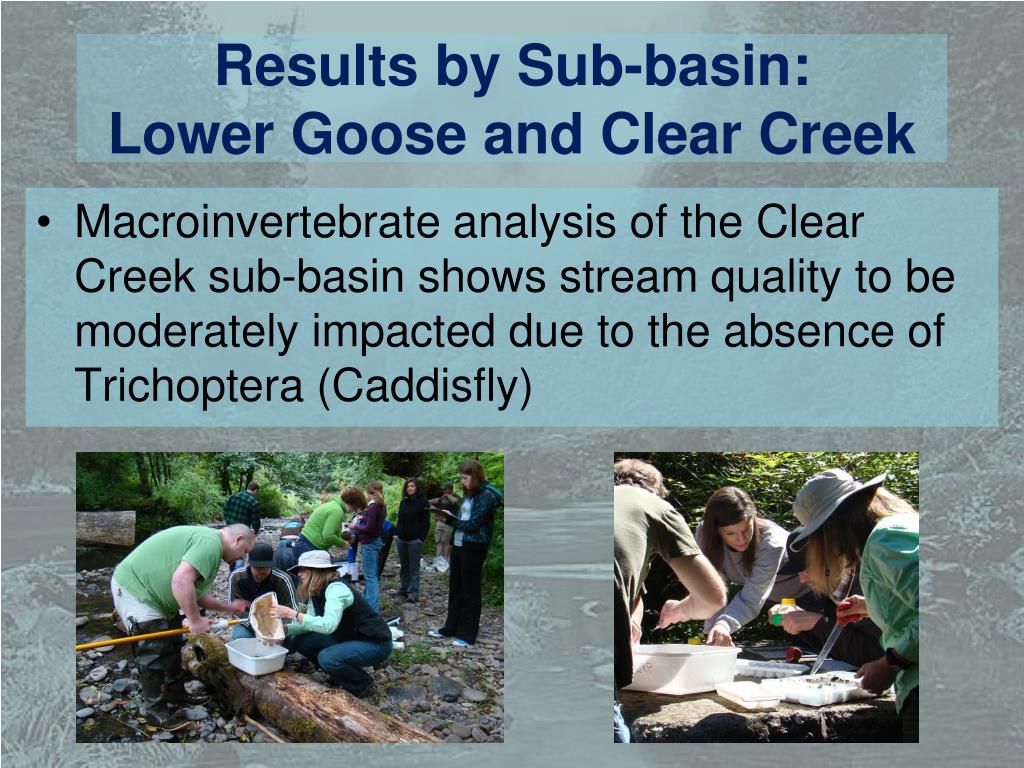 Results by Sub-basin:
Lower Goose and Clear Creek

• Macroinvertebrate analysis of the Clear Creek sub-basin shows stream quality to be moderately impacted due to the absence of Trichoptera (Caddisfly)